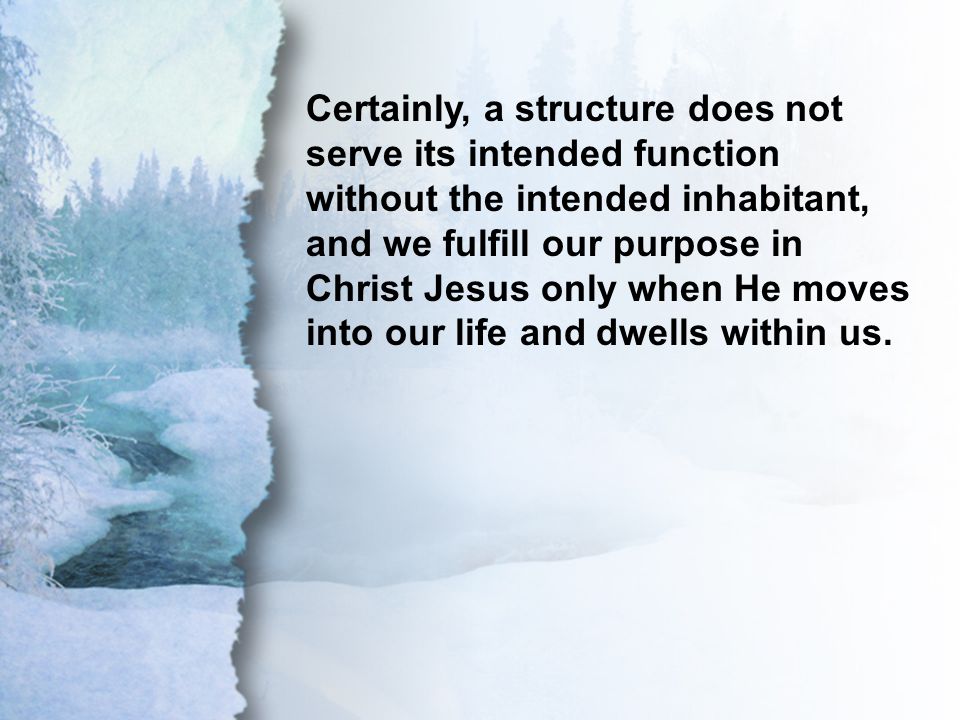 Certainly, a structure does not serve its intended function without the intended inhabitant, and we fulfill our purpose in Christ Jesus only when He moves into our life and dwells within us.